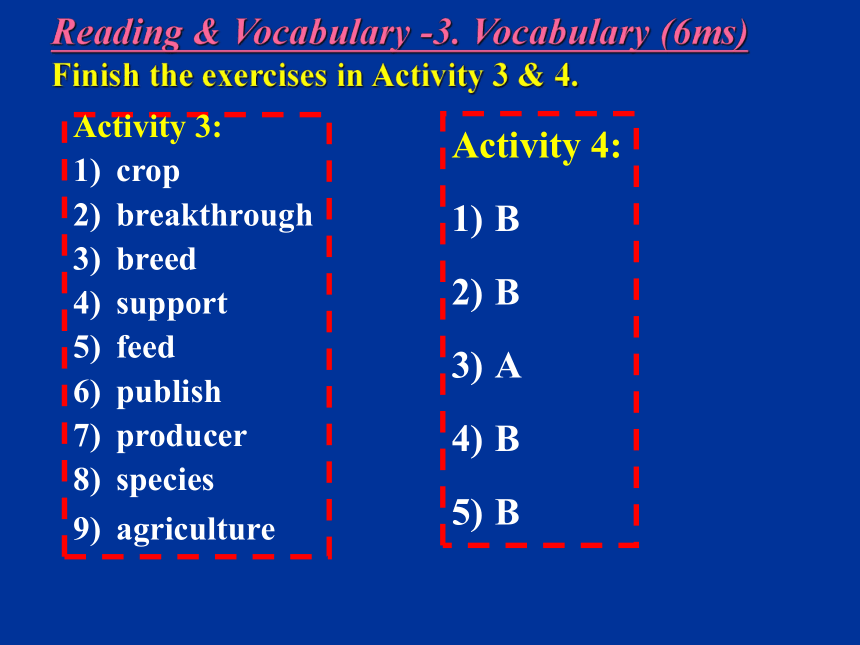 Reading & Vocabulary -3. Vocabulary (6ms)
Finish the exercises in Activity 3 & 4.

Activity 3:
1) crop
2) breakthrough
3) breed
4) support
5) feed
6) publish
7) producer
8) species
9) agriculture

Activity 4:
1) B
2) B
3) A
4) B
5) B